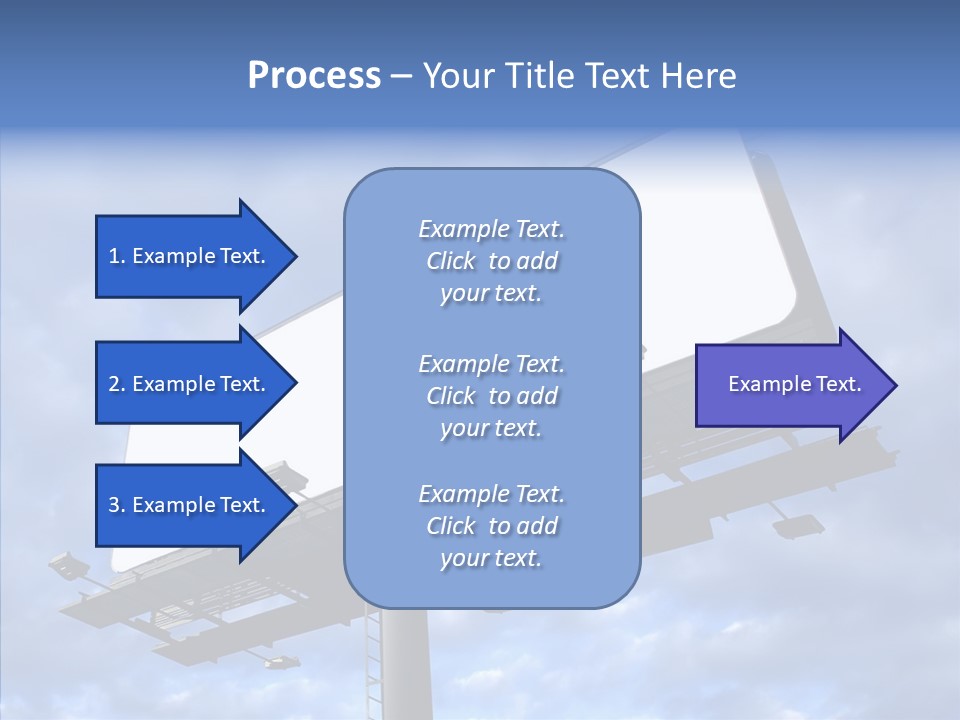 Process – Your Title Text Here

1. Example Text.

2. Example Text.

3. Example Text.

Example Text. Click to add your text.

Example Text. Click to add your text.

Example Text. Click to add your text.

Example Text.